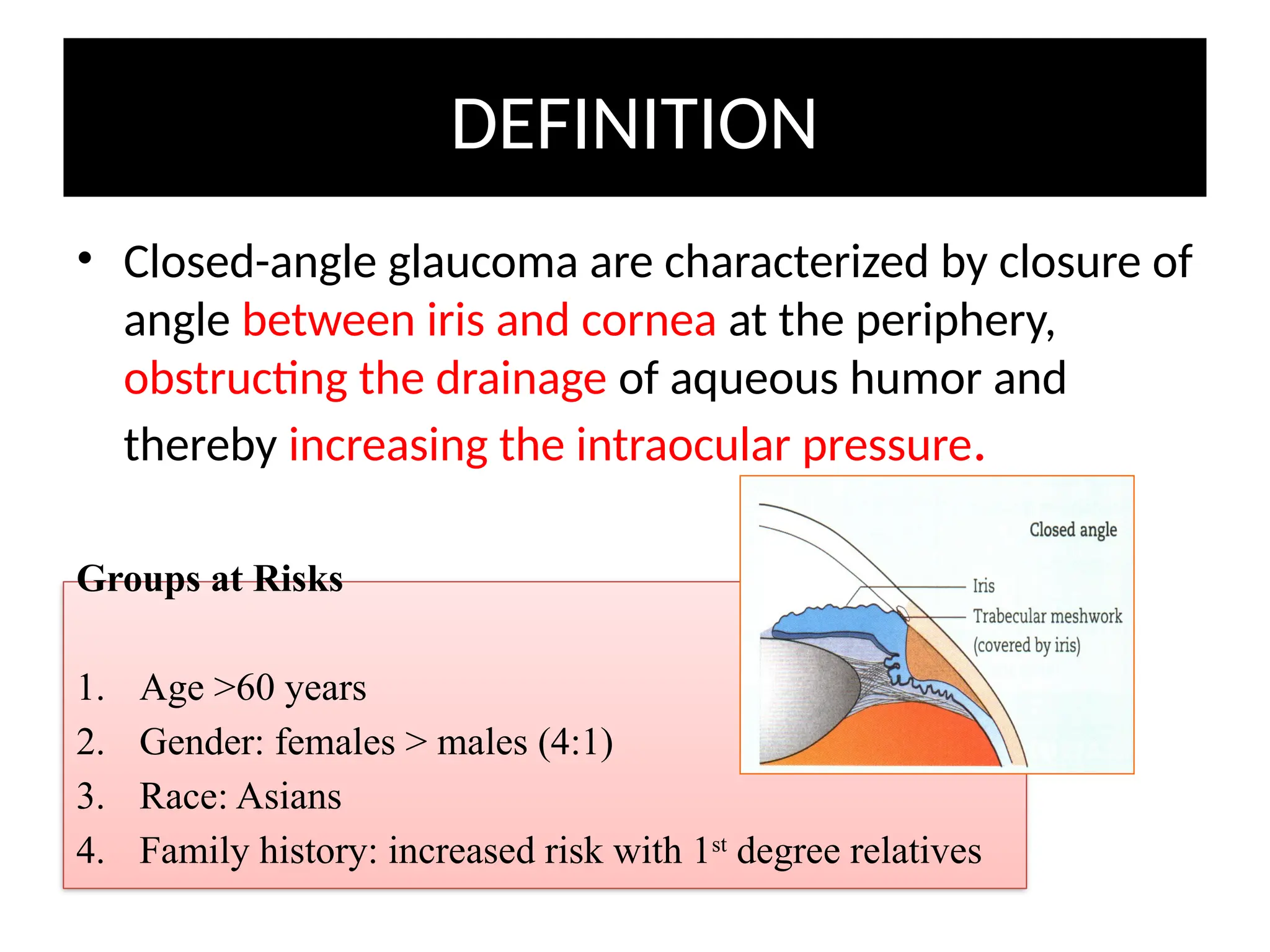 DEFINITION

• Closed-angle glaucoma are characterized by closure of angle between iris and cornea at the periphery, obstructing the drainage of aqueous humor and thereby increasing the intraocular pressure.

Closed angle

Iris

Trabecular meshwork (covered by iris)

Groups at Risks

1. Age >60 years
2. Gender: females > males (4:1)
3. Race: Asians
4. Family history: increased risk with 1$^{st}$ degree relatives